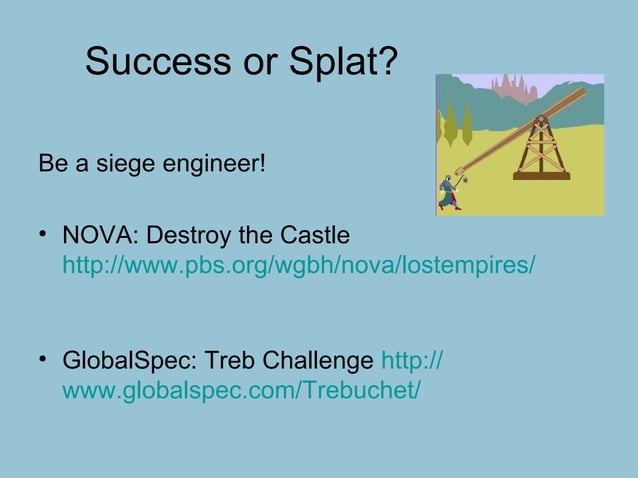 Success or Splat?

Be a siege engineer!

• NOVA: Destroy the Castle http://www.pbs.org/wgbh/nova/lostempires/

• GlobalSpec: Treb Challenge http://www.globalspec.com/Trebuchet/